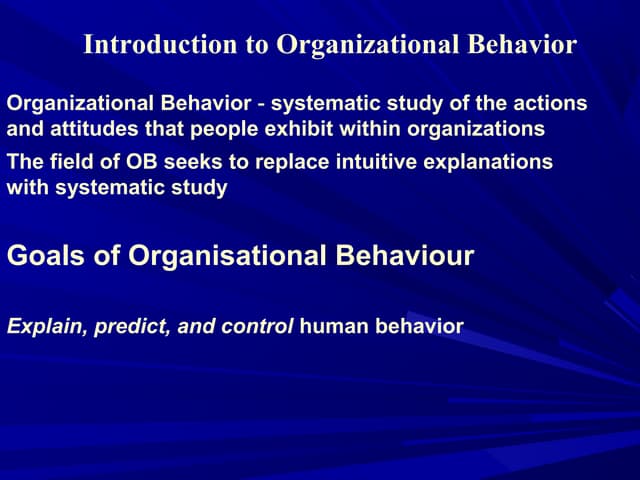 Introduction to Organizational Behavior

Organizational Behavior - systematic study of the actions and attitudes that people exhibit within organizations

The field of OB seeks to replace intuitive explanations with systematic study

Goals of Organisational Behaviour

Explain, predict, and control human behavior